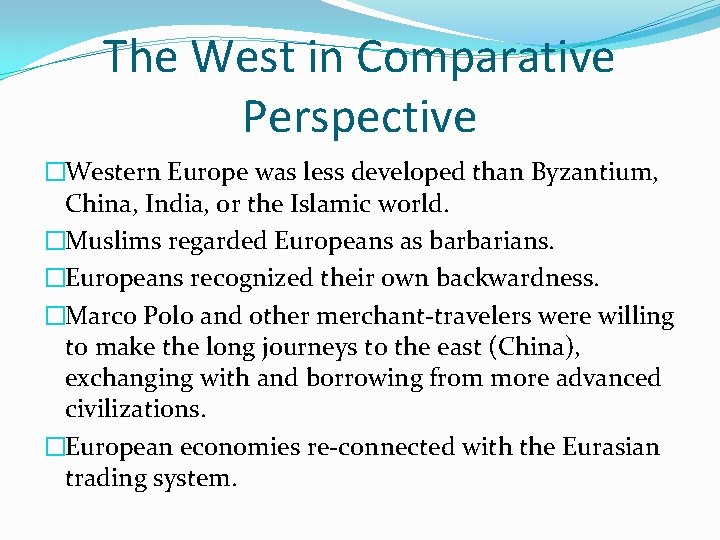 The West in Comparative Perspective

□Western Europe was less developed than Byzantium, China, India, or the Islamic world.

□Muslims regarded Europeans as barbarians.

□Europeans recognized their own backwardness.

□Marco Polo and other merchant-travelers were willing to make the long journeys to the east (China), exchanging with and borrowing from more advanced civilizations.

□European economies re-connected with the Eurasian trading system.